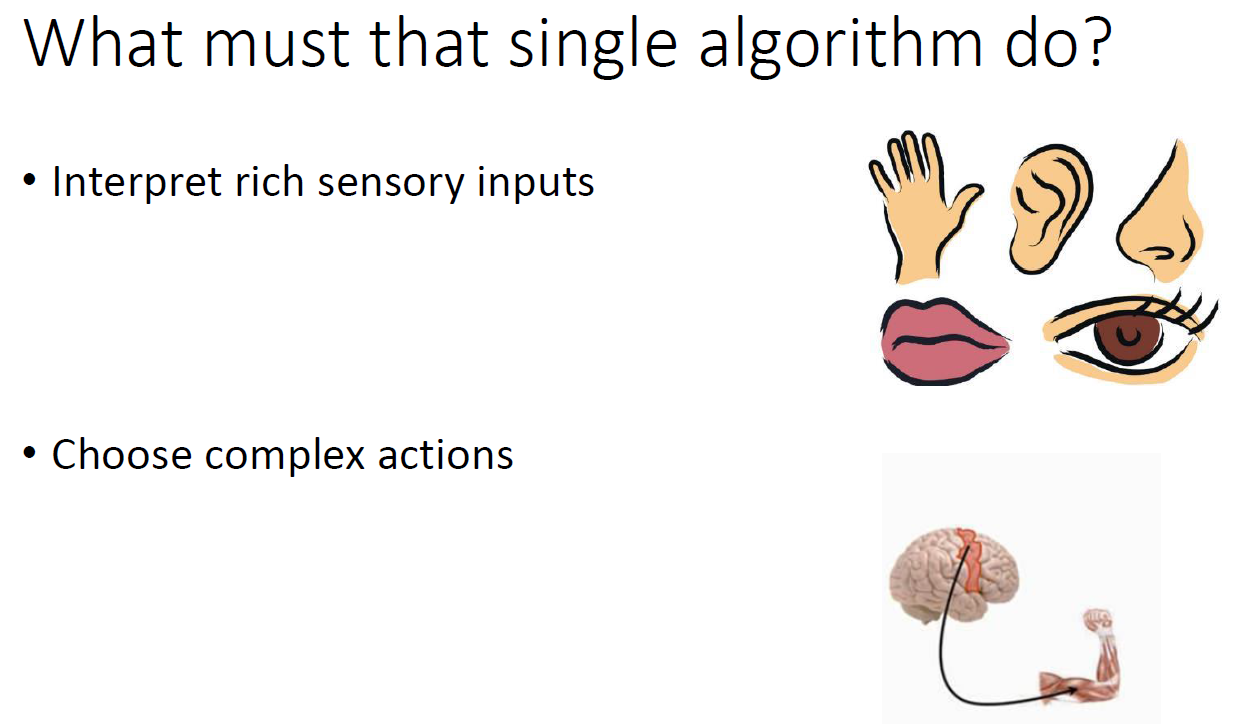 What must that single algorithm do?

• Interpret rich sensory inputs

• Choose complex actions